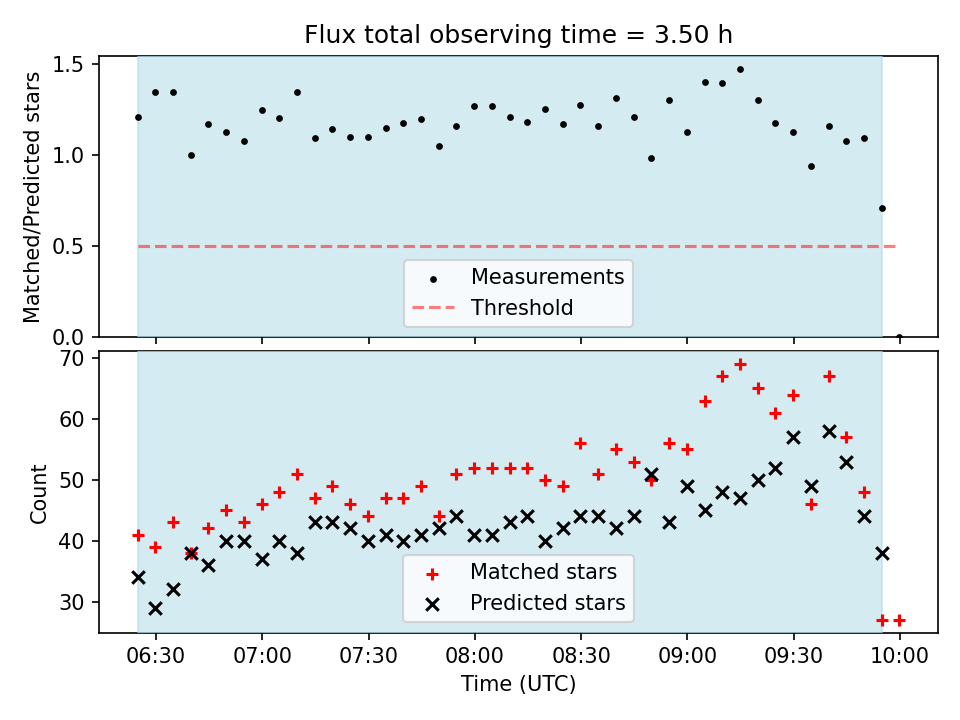 Flux total observing time = 3.50 h

Matched/Predicted stars

1.5
1.0
0.5
0.0

Measurements
Threshold

Count

70
60
50
40
30

Matched stars
Predicted stars

06:30
07:00
07:30
08:00
08:30
09:00
09:30
10:00

Time (UTC)